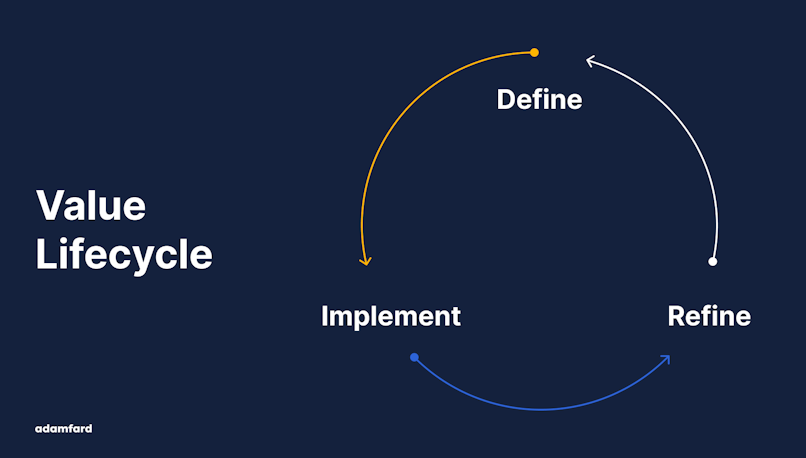 Value Lifecycle

Define

Implement

Refine

adamfard